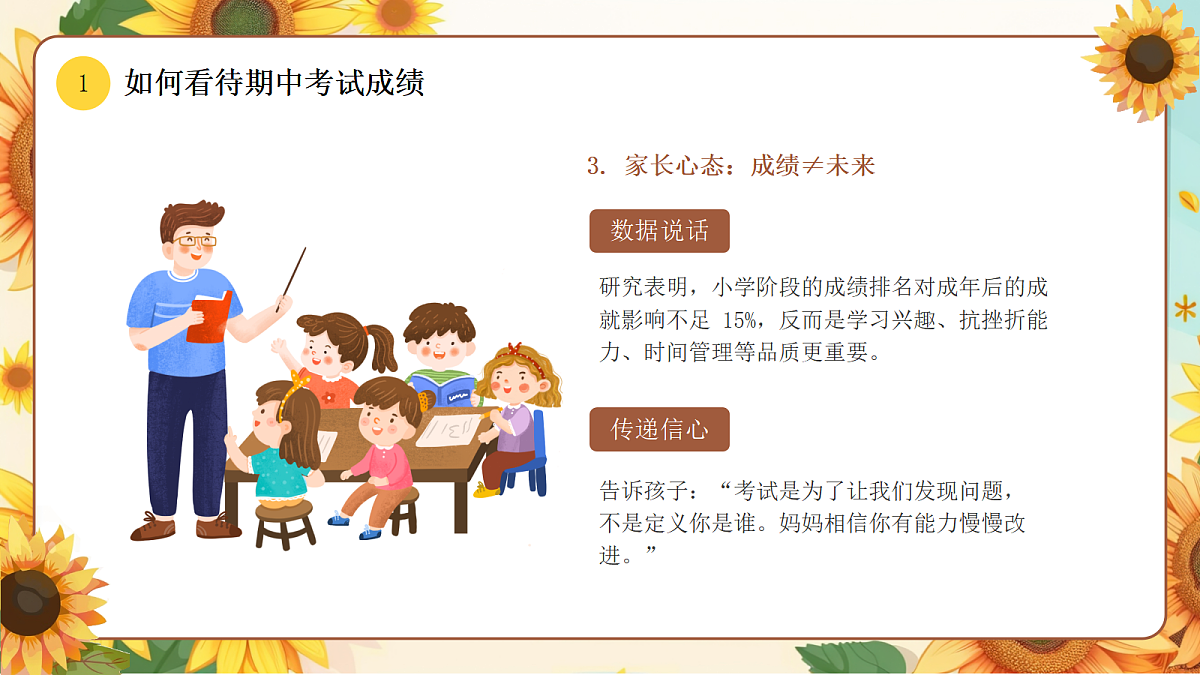 1 如何看待期中考试成绩

3. 家长心态：成绩≠未来

数据说话

研究表明，小学阶段的成绩排名对成年后的成就影响不足 15%，反而是学习兴趣、抗挫折能力、时间管理等品质更重要。

传递信心

告诉孩子：“考试是为了让我们发现问题，不是定义你是谁。妈妈相信你有能力慢慢改进。”